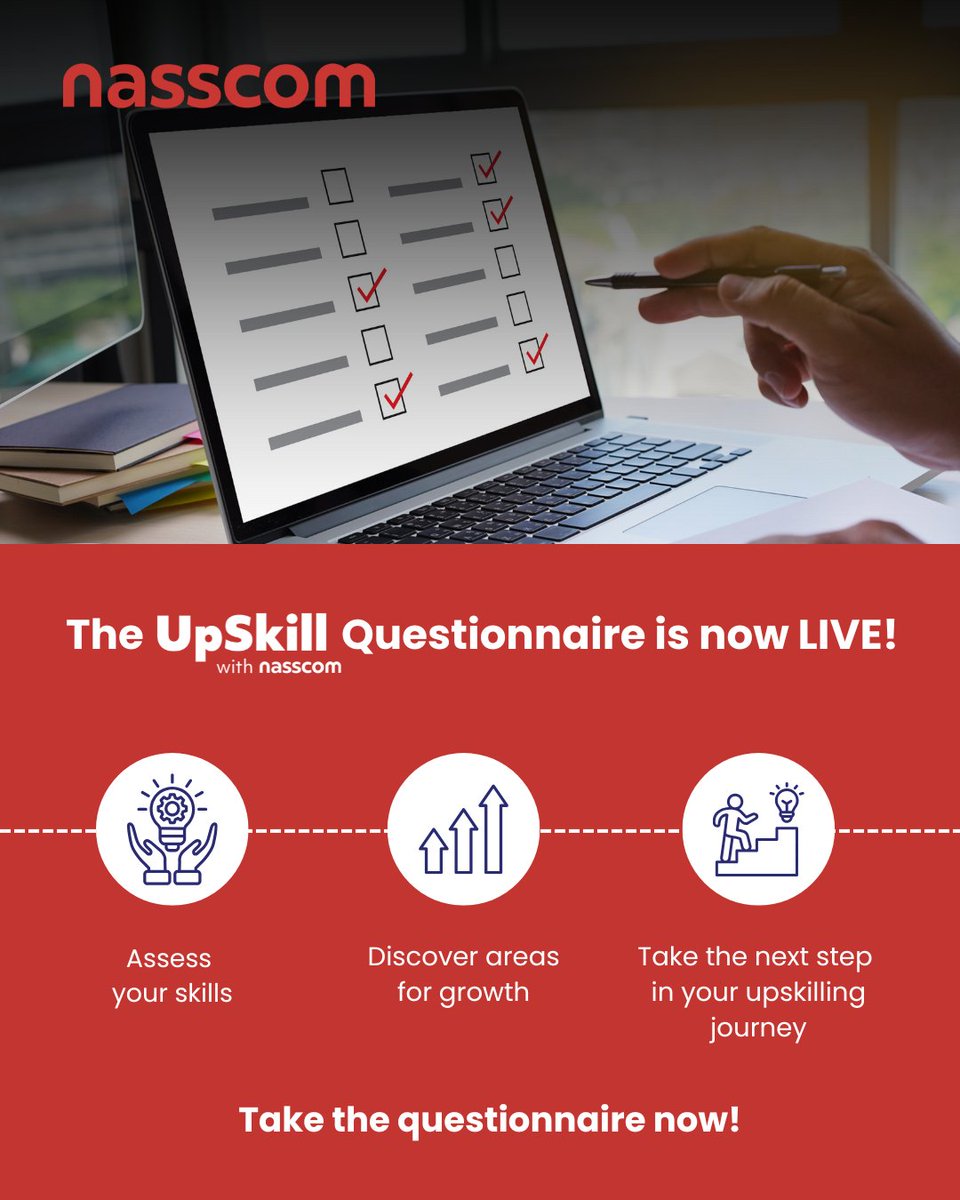 nasscom

The UpSkill with nasscom Questionnaire is now LIVE!

Assess your skills

Discover areas for growth

Take the next step in your upskilling journey

Take the questionnaire now!